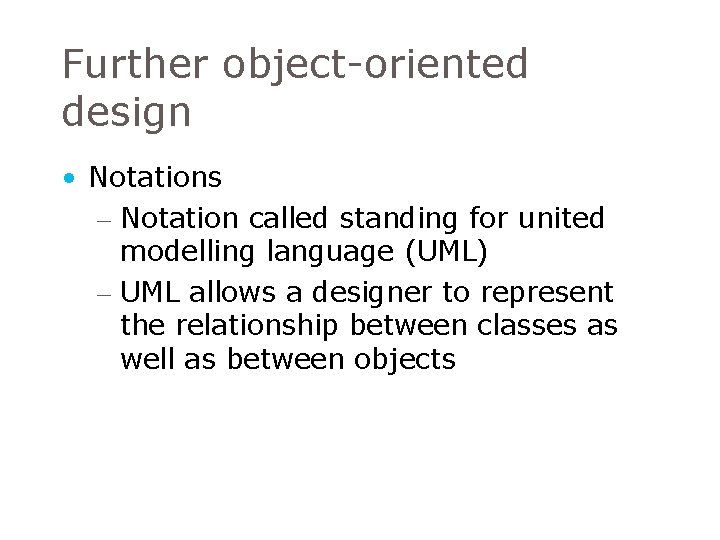 Further object-oriented design

• Notations
– Notation called standing for united modelling language (UML)
– UML allows a designer to represent the relationship between classes as well as between objects